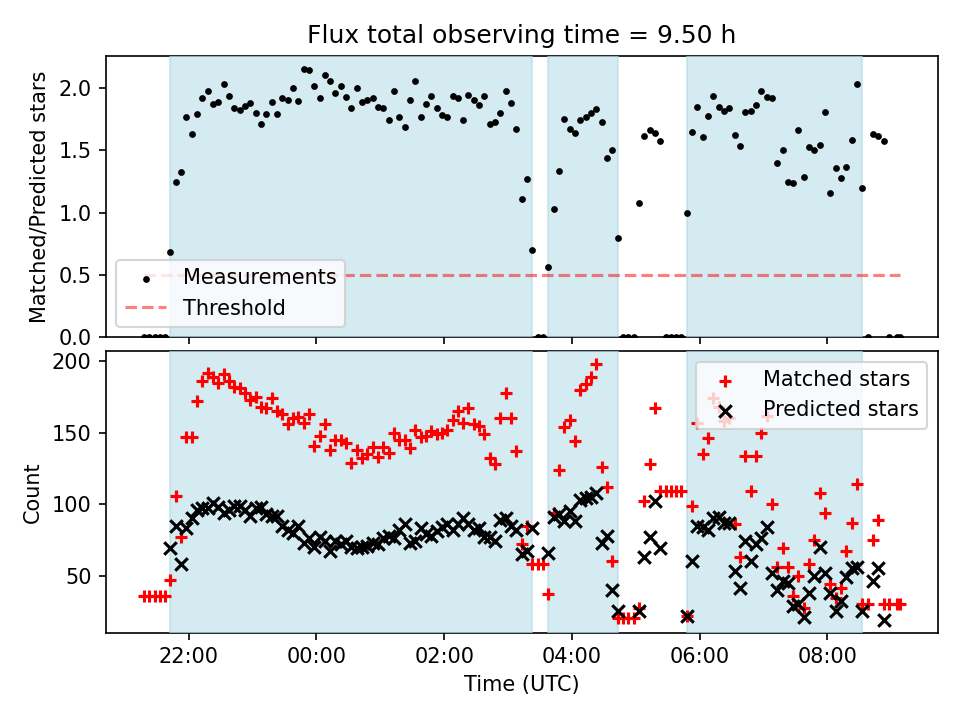 Flux total observing time = 9.50 h

Matched/Predicted stars

2.0
1.5
1.0
0.5
0.0

Measurements
Threshold

Count

200
150
100
50

Matched stars
Predicted stars

22:00
00:00
02:00
04:00
06:00
08:00

Time (UTC)